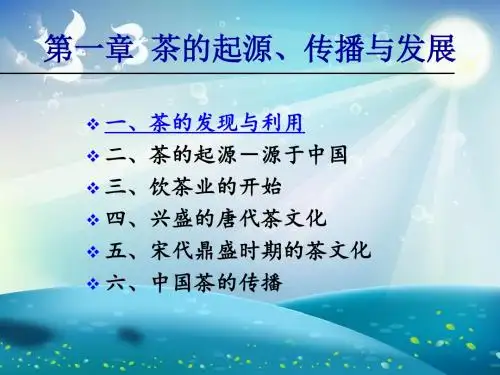 第一章 茶的起源、传播与发展

❖ 一、茶的发现与利用
❖ 二、茶的起源一源于中国
❖ 三、饮茶业的开始
❖ 四、兴盛的唐代茶文化
❖ 五、宋代鼎盛时期的茶文化
❖ 六、中国茶的传播